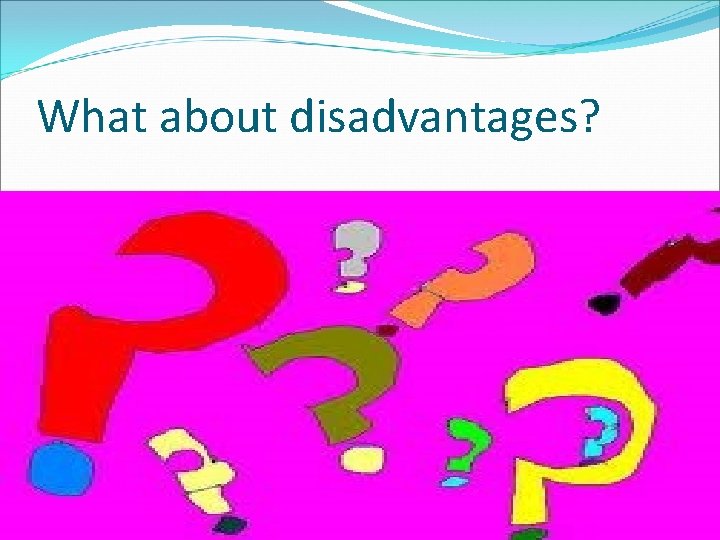 What about disadvantages?